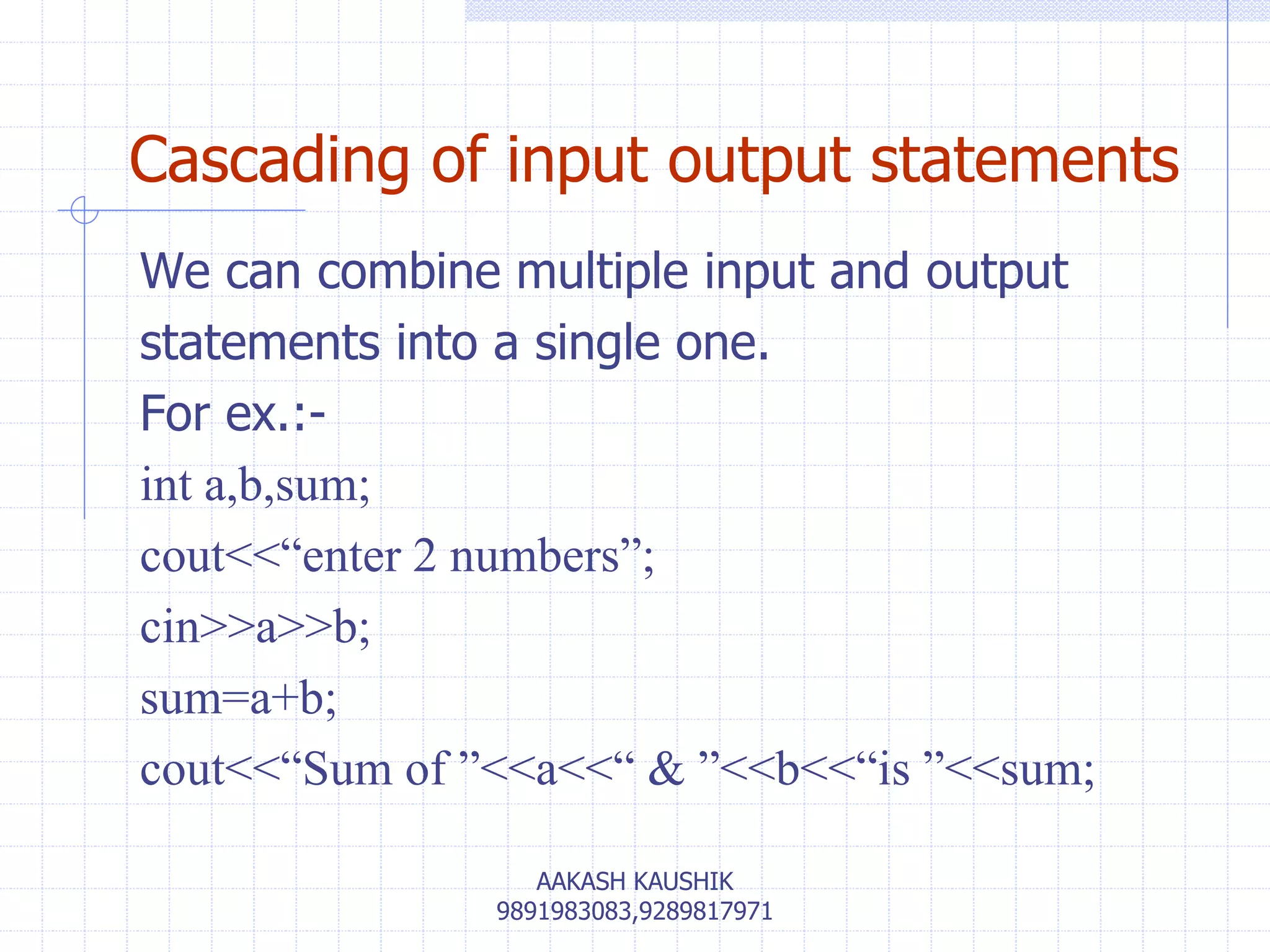 Cascading of input output statements

We can combine multiple input and output statements into a single one.
For ex.:-
int a,b,sum;
cout<<“enter 2 numbers”;
cin>>a>>b;
sum=a+b;
cout<<“Sum of ”<<a<<“ & ”<<b<<“is ”<<sum;

AAKASH KAUSHIK
9891983083,9289817971